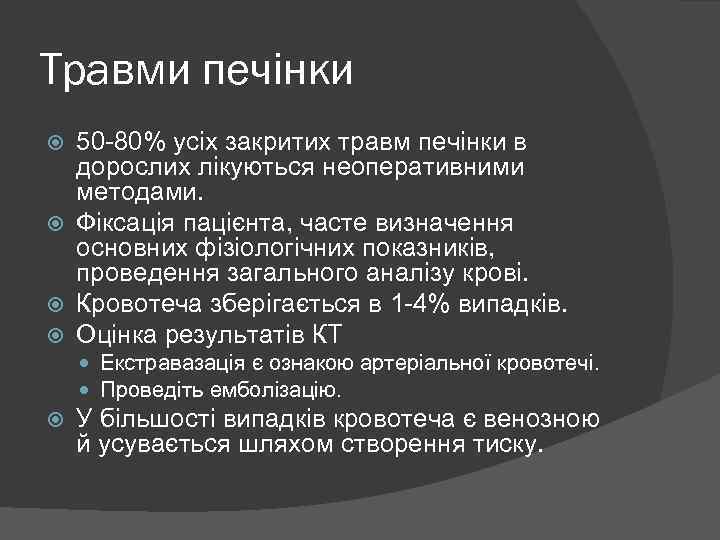 Травми печінки

50-80% усіх закритих травм печінки в дорослих лікуються неоперативними методами.

Фіксація пацієнта, часте визначення основних фізіологічних показників, проведення загального аналізу крові.

Кровотеча зберігається в 1-4% випадків.

Оцінка результатів КТ

Екстравазація є ознакою артеріальної кровотечі.

Проведіть емболізацію.

У більшості випадків кровотеча є венозною й усувається шляхом створення тиску.